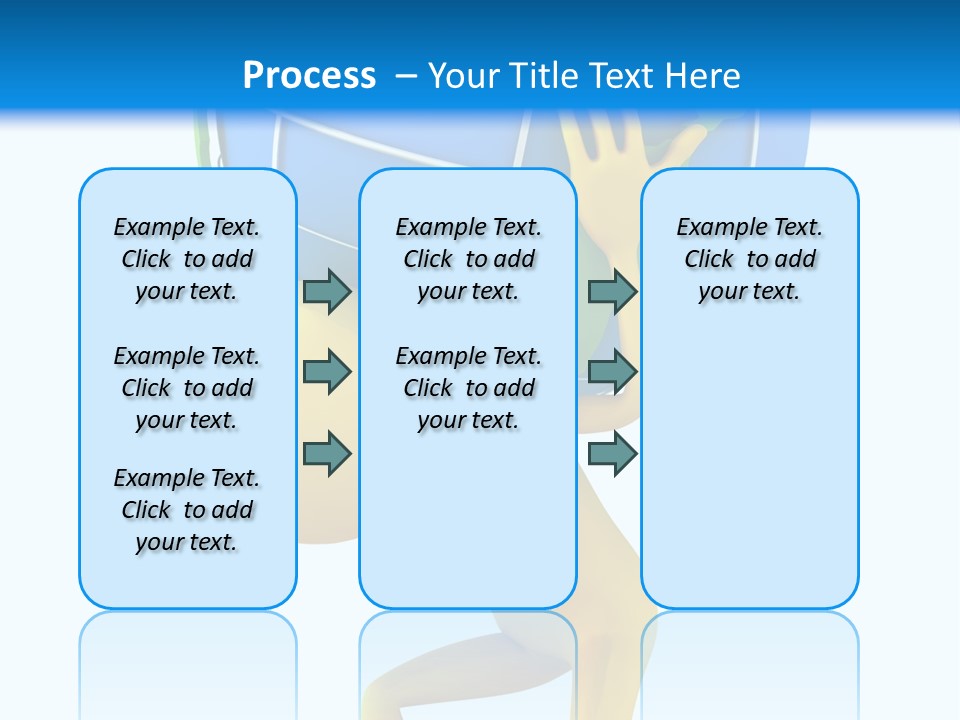 Process – Your Title Text Here

Example Text. Click to add your text.

Example Text. Click to add your text.

Example Text. Click to add your text.

Example Text. Click to add your text.

Example Text. Click to add your text.

Example Text. Click to add your text.